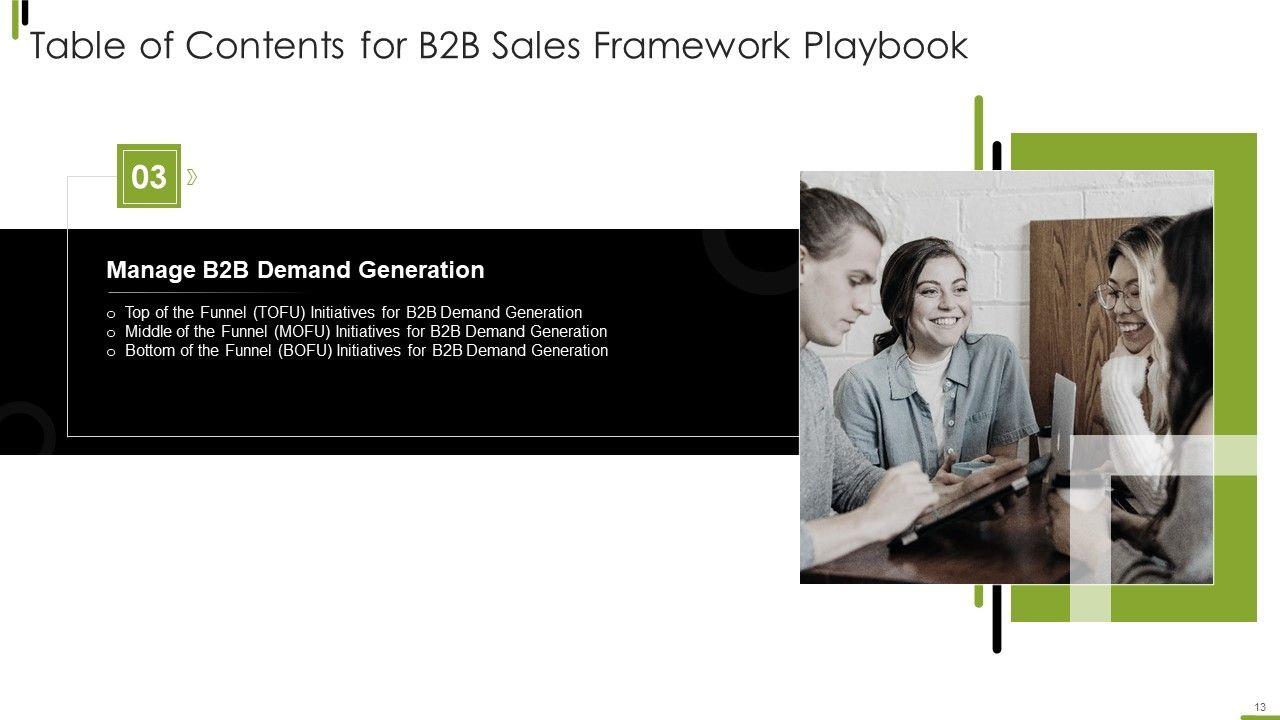 Table of Contents for B2B Sales Framework Playbook

03

Manage B2B Demand Generation

o Top of the Funnel (TOFU) Initiatives for B2B Demand Generation
o Middle of the Funnel (MOFU) Initiatives for B2B Demand Generation
o Bottom of the Funnel (BOFU) Initiatives for B2B Demand Generation

13